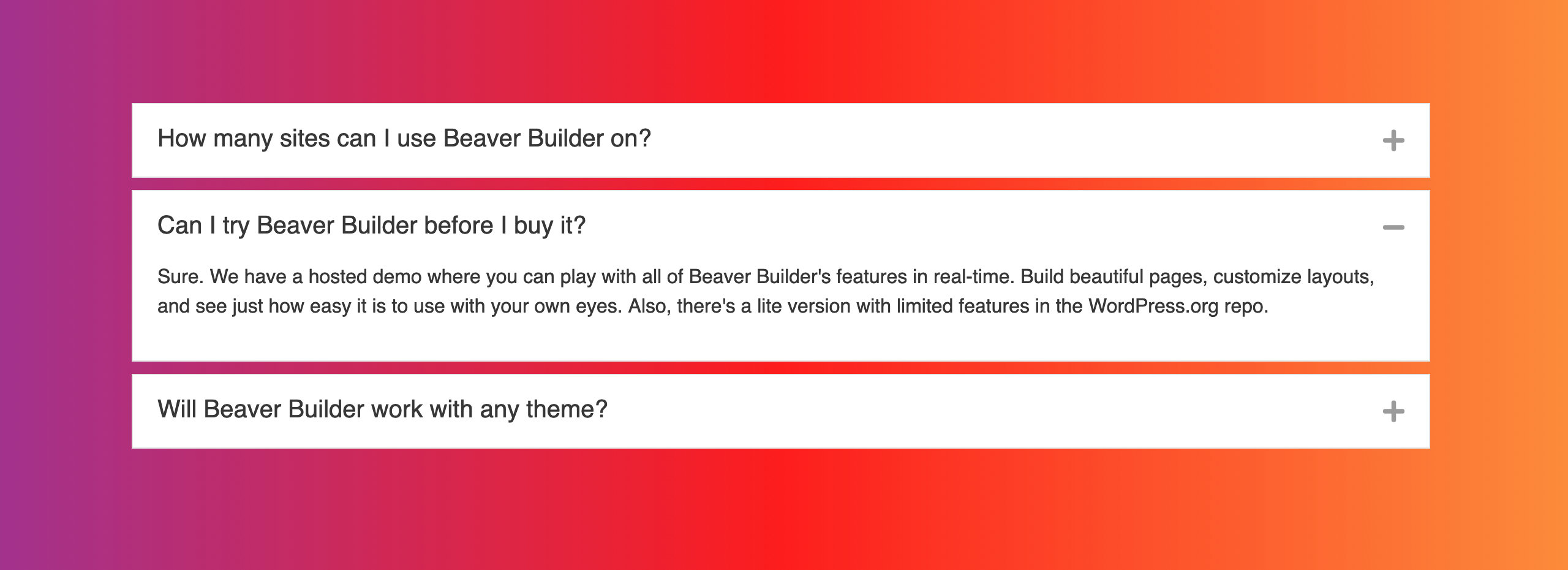 How many sites can I use Beaver Builder on?

+

Can I try Beaver Builder before I buy it?

−

Sure. We have a hosted demo where you can play with all of Beaver Builder's features in real-time. Build beautiful pages, customize layouts, and see just how easy it is to use with your own eyes. Also, there's a lite version with limited features in the WordPress.org repo.

Will Beaver Builder work with any theme?

+